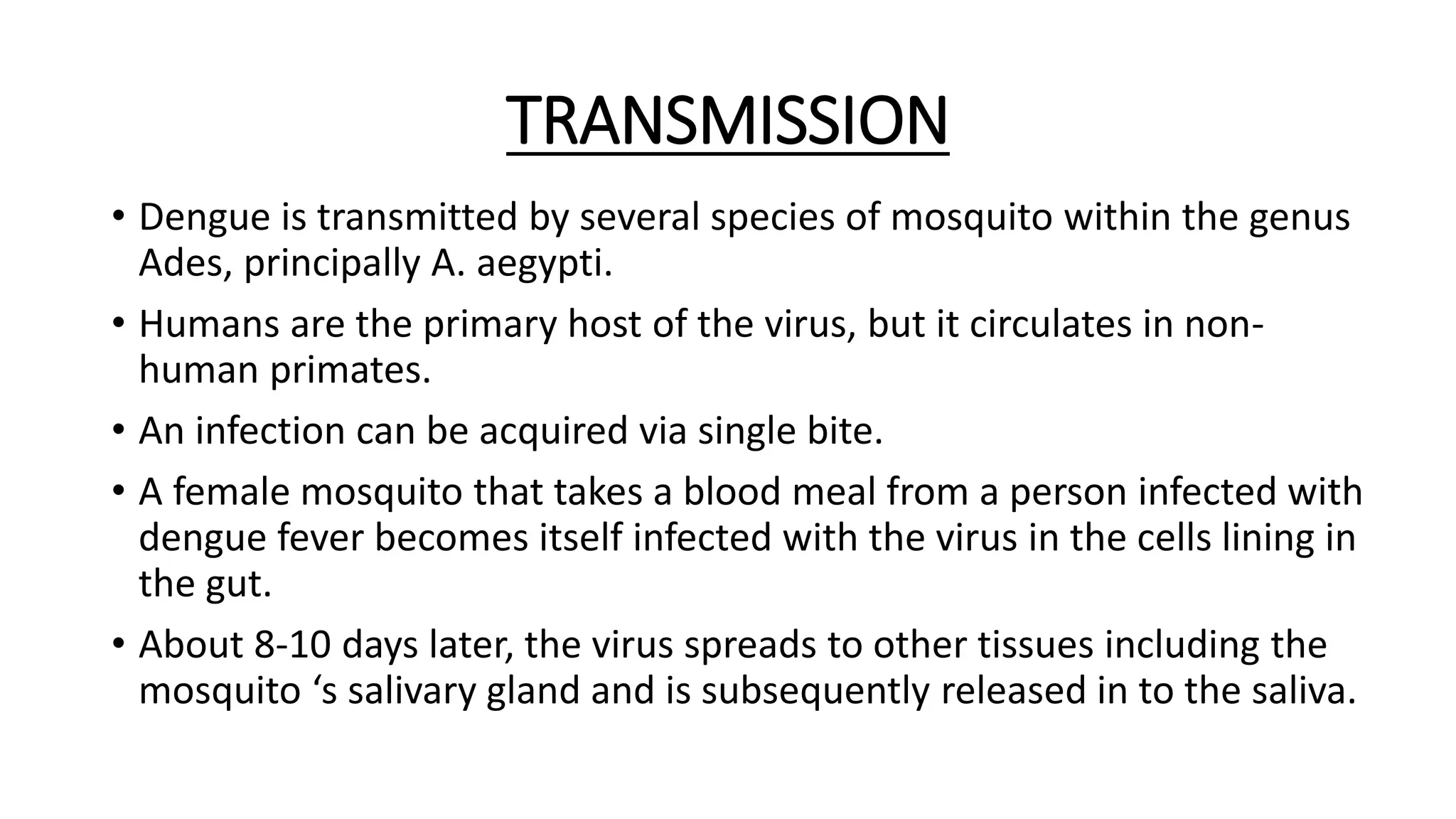 TRANSMISSION

• Dengue is transmitted by several species of mosquito within the genus Ades, principally A. aegypti.

• Humans are the primary host of the virus, but it circulates in non-human primates.

• An infection can be acquired via single bite.

• A female mosquito that takes a blood meal from a person infected with dengue fever becomes itself infected with the virus in the cells lining in the gut.

• About 8-10 days later, the virus spreads to other tissues including the mosquito ‘s salivary gland and is subsequently released in to the saliva.